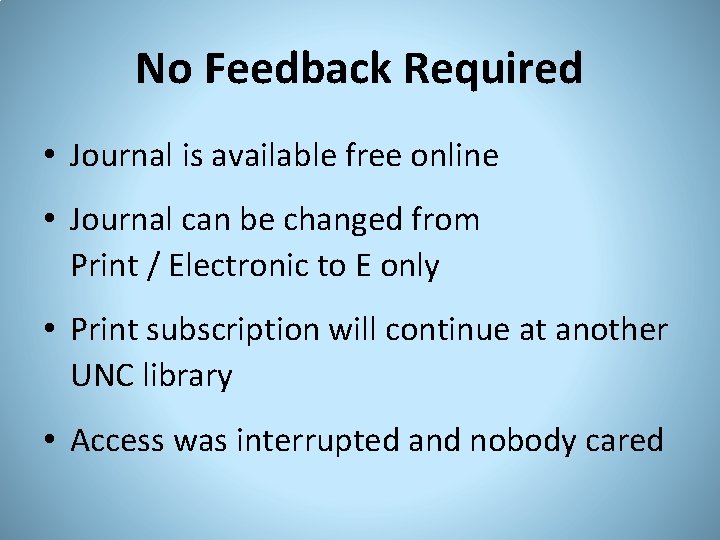 No Feedback Required

• Journal is available free online

• Journal can be changed from Print / Electronic to E only

• Print subscription will continue at another UNC library

• Access was interrupted and nobody cared